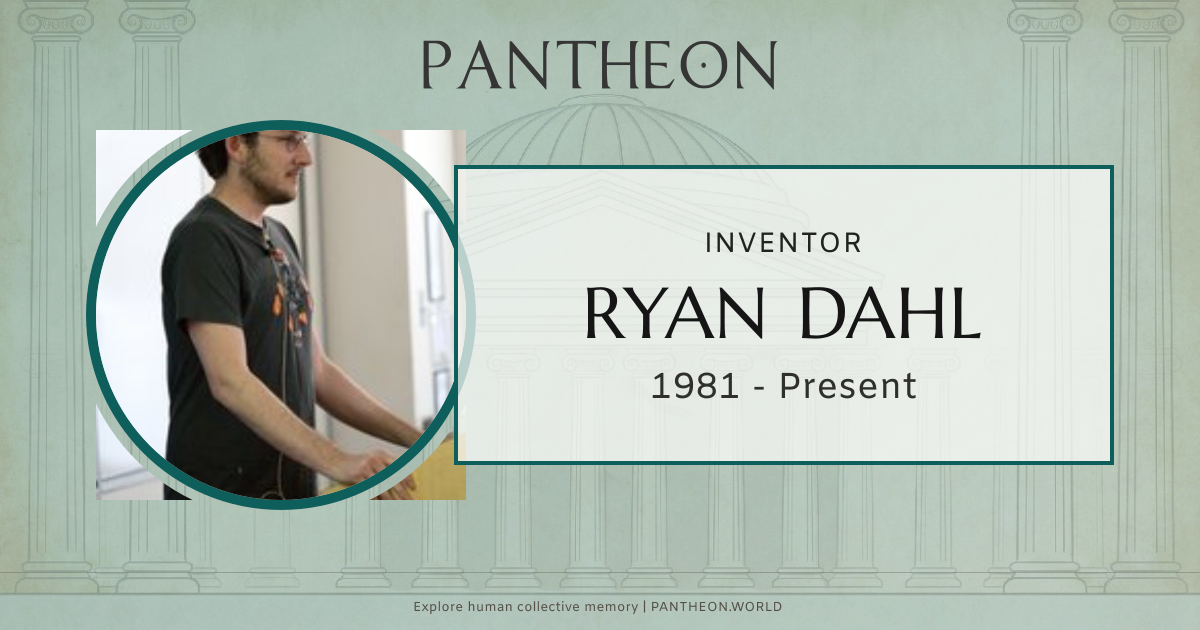 PANTHEON

INVENTOR

RYAN DAHL

1981 - Present

Explore human collective memory | PANTHEON.WORLD